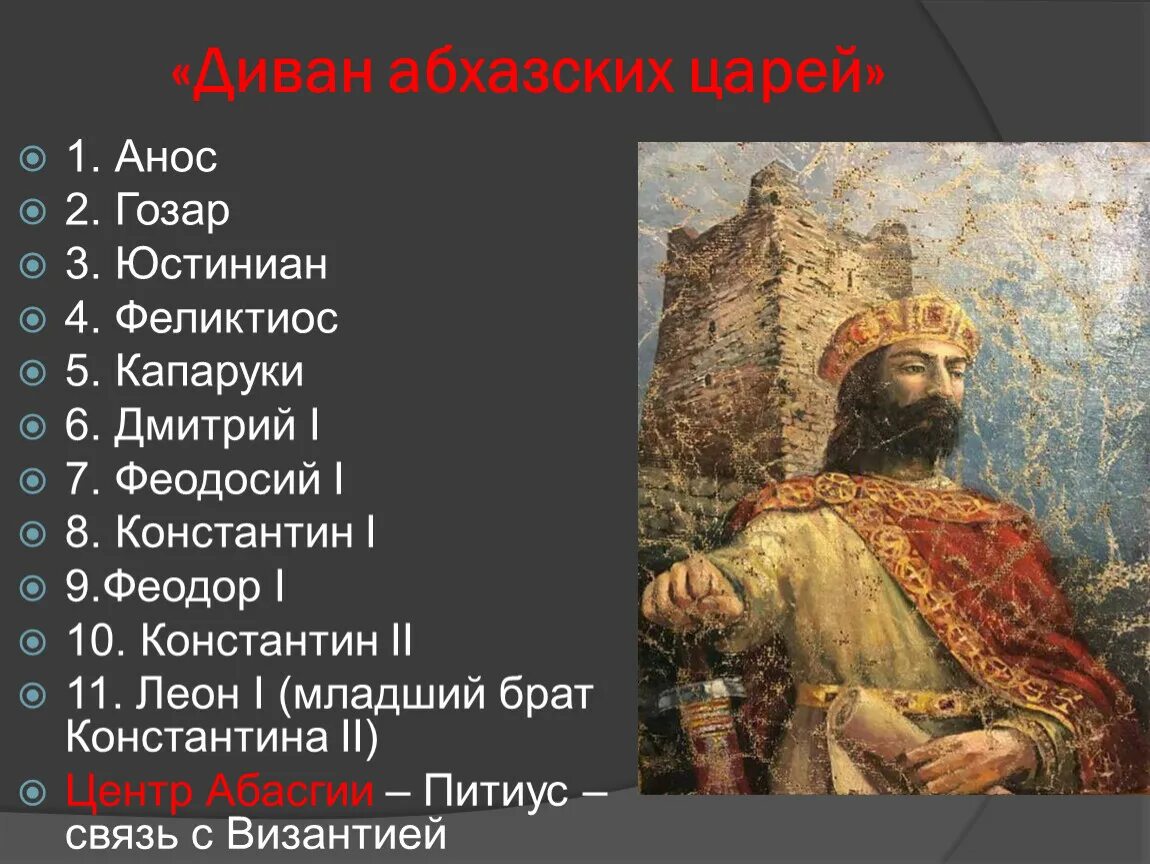 «Диван абхазских царей»

1. Анос
2. Гозар
3. Юстиниан
4. Феликтиос
5. Капаруки
6. Дмитрий I
7. Феодосий I
8. Константин I
9.Феодор I
10. Константин II
11. Леон I (младший брат Константина II)
Центр Абасгии – Питиус – связь с Византией